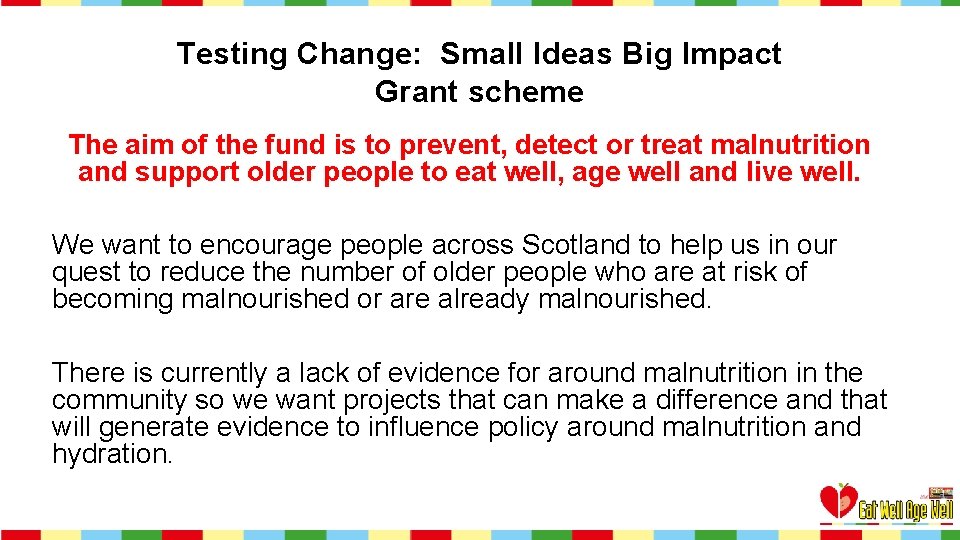 Testing Change: Small Ideas Big Impact
Grant scheme

The aim of the fund is to prevent, detect or treat malnutrition and support older people to eat well, age well and live well.

We want to encourage people across Scotland to help us in our quest to reduce the number of older people who are at risk of becoming malnourished or are already malnourished.

There is currently a lack of evidence for around malnutrition in the community so we want projects that can make a difference and that will generate evidence to influence policy around malnutrition and hydration.

Eat Well Age Well